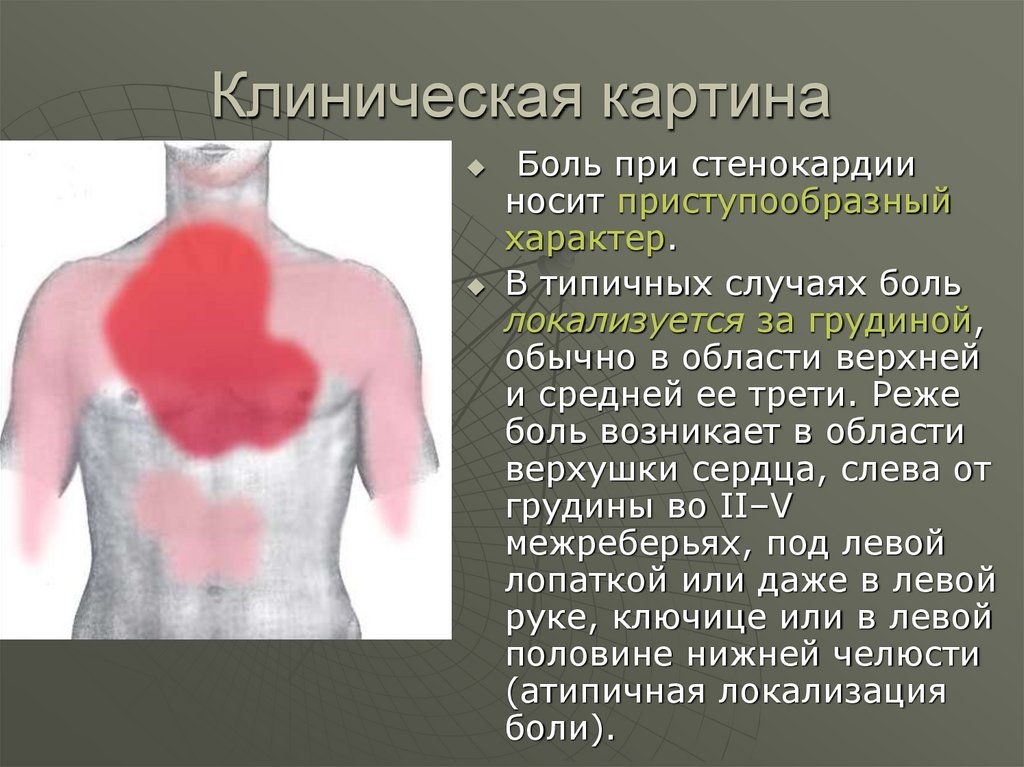 Клиническая картина

Боль при стенокардии носит приступообразный характер.

В типичных случаях боль локализуется за грудиной, обычно в области верхней и средней ее трети. Реже боль возникает в области верхушки сердца, слева от грудины во II–V межреберьях, под левой лопаткой или даже в левой руке, ключице или в левой половине нижней челюсти (атипичная локализация боли).